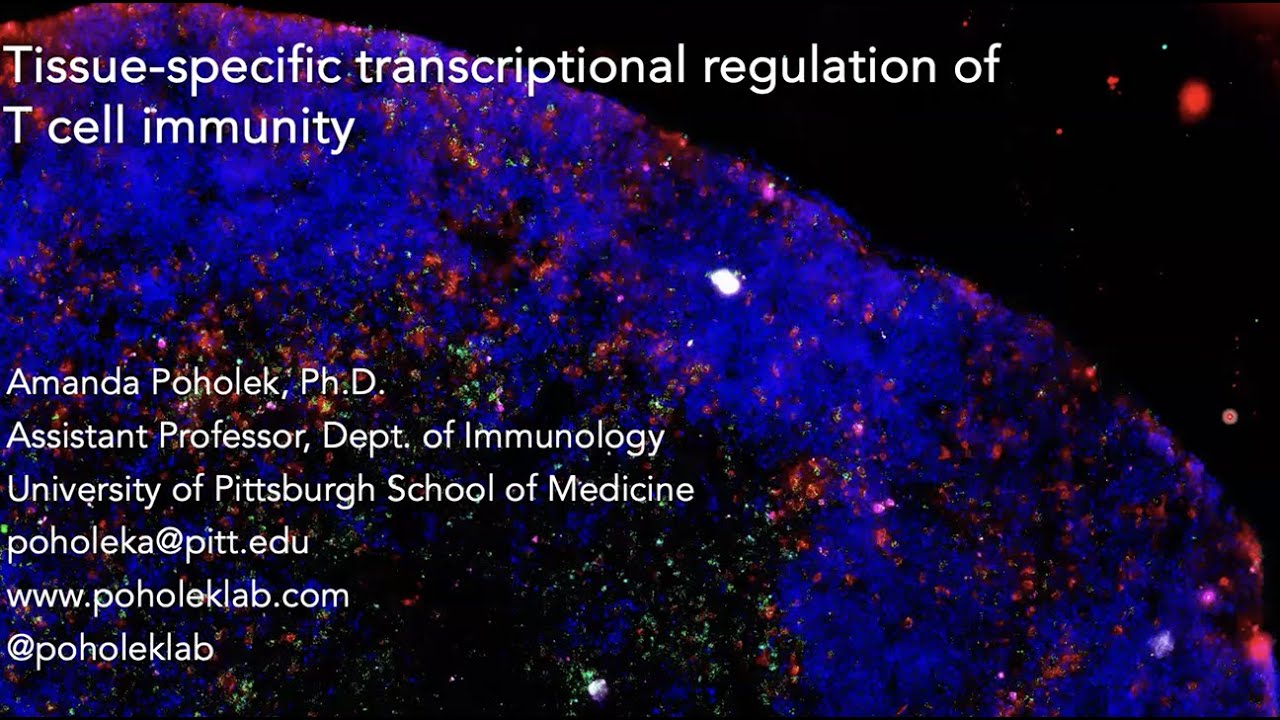 Tissue-specific transcriptional regulation of T cell immunity

Amanda Poholek, Ph.D.
Assistant Professor, Dept. of Immunology
University of Pittsburgh School of Medicine
poholeka@pitt.edu
www.poholeklab.com
@poholeklab